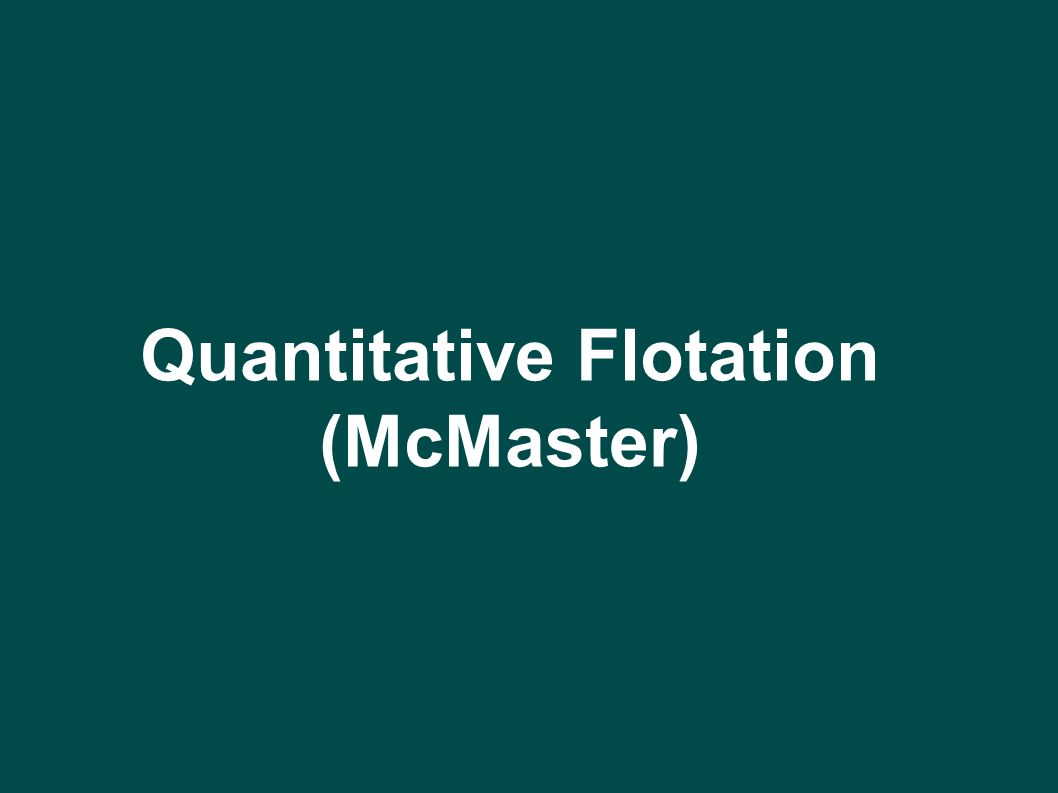 Quantitative Flotation
(McMaster)